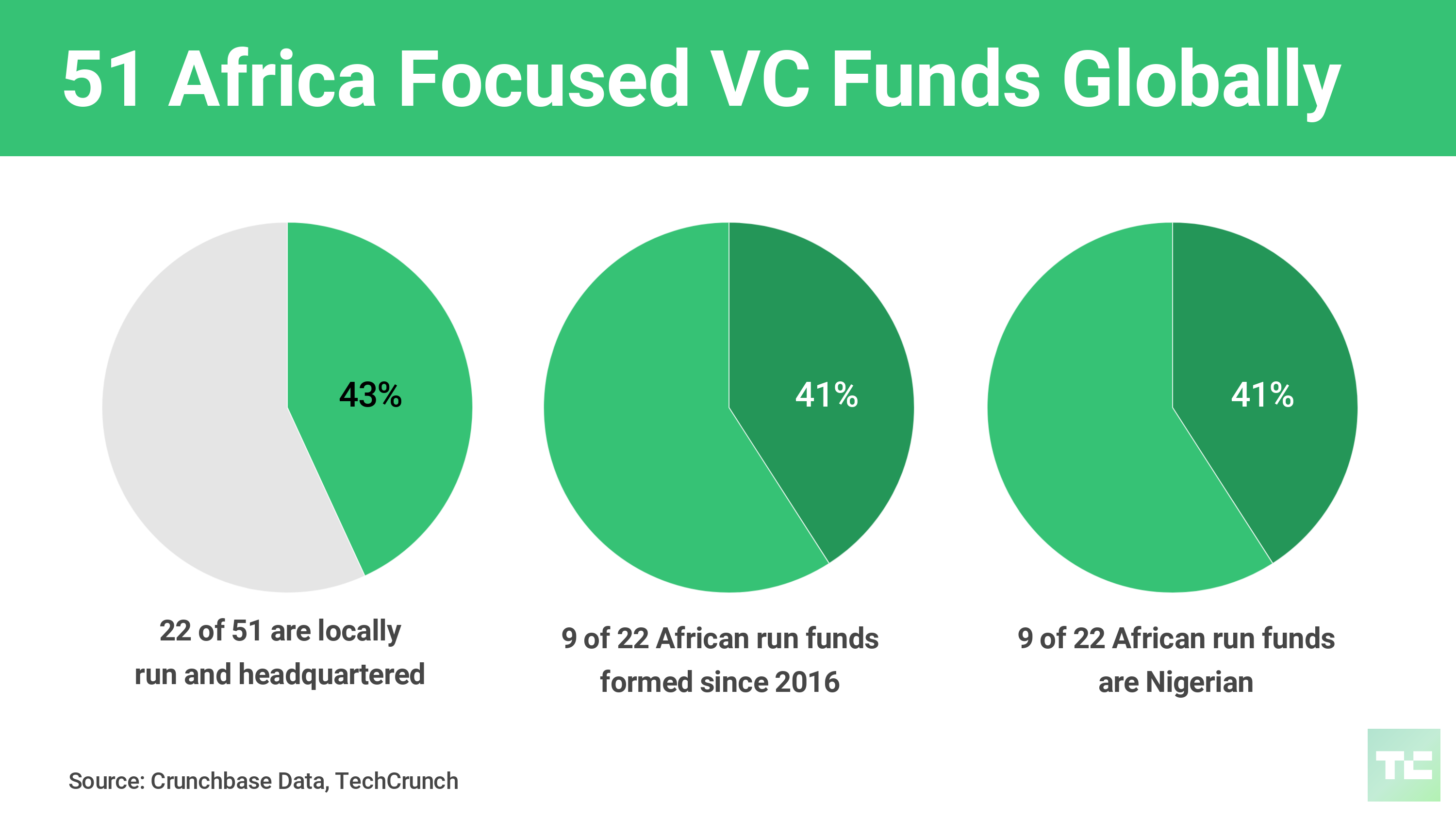 51 Africa Focused VC Funds Globally

43%

22 of 51 are locally run and headquartered

41%

9 of 22 African run funds formed since 2016

41%

9 of 22 African run funds are Nigerian

Source: Crunchbase Data, TechCrunch

TC